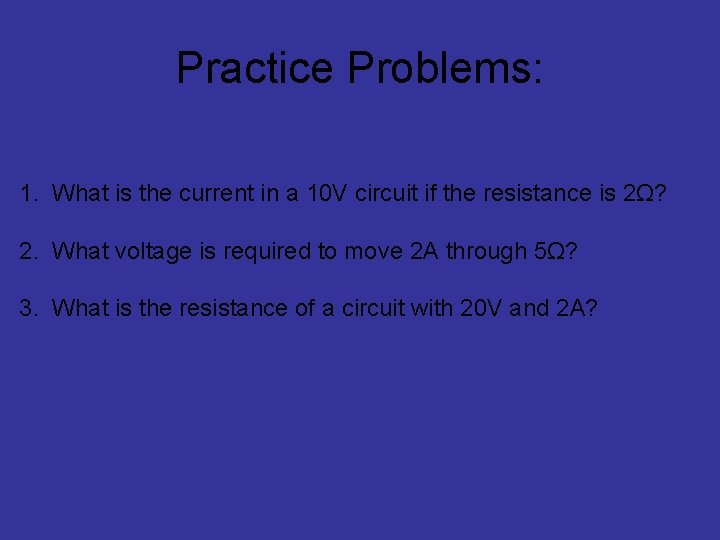 Practice Problems:

1. What is the current in a 10V circuit if the resistance is 2Ω?

2. What voltage is required to move 2A through 5Ω?

3. What is the resistance of a circuit with 20V and 2A?